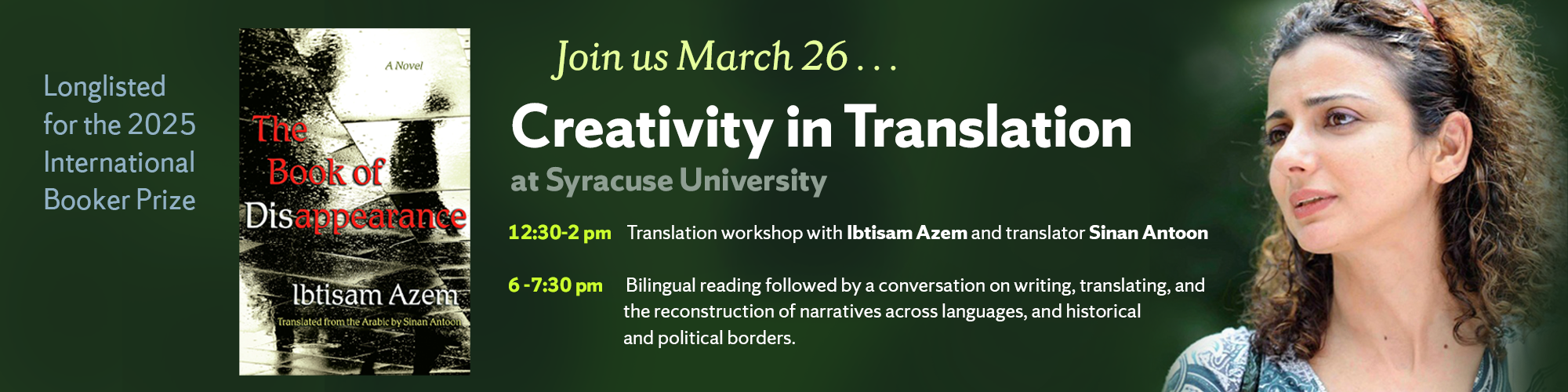 Longlisted for the 2025 International Booker Prize

A Novel

The Book of Disappearance

Ibtisam Azem

Translated from the Arabic by Sinan Antoon

Join us March 26 . . .

Creativity in Translation

at Syracuse University

12:30-2 pm Translation workshop with Ibtisam Azem and translator Sinan Antoon

6 -7:30 pm Bilingual reading followed by a conversation on writing, translating, and the reconstruction of narratives across languages, and historical and political borders.